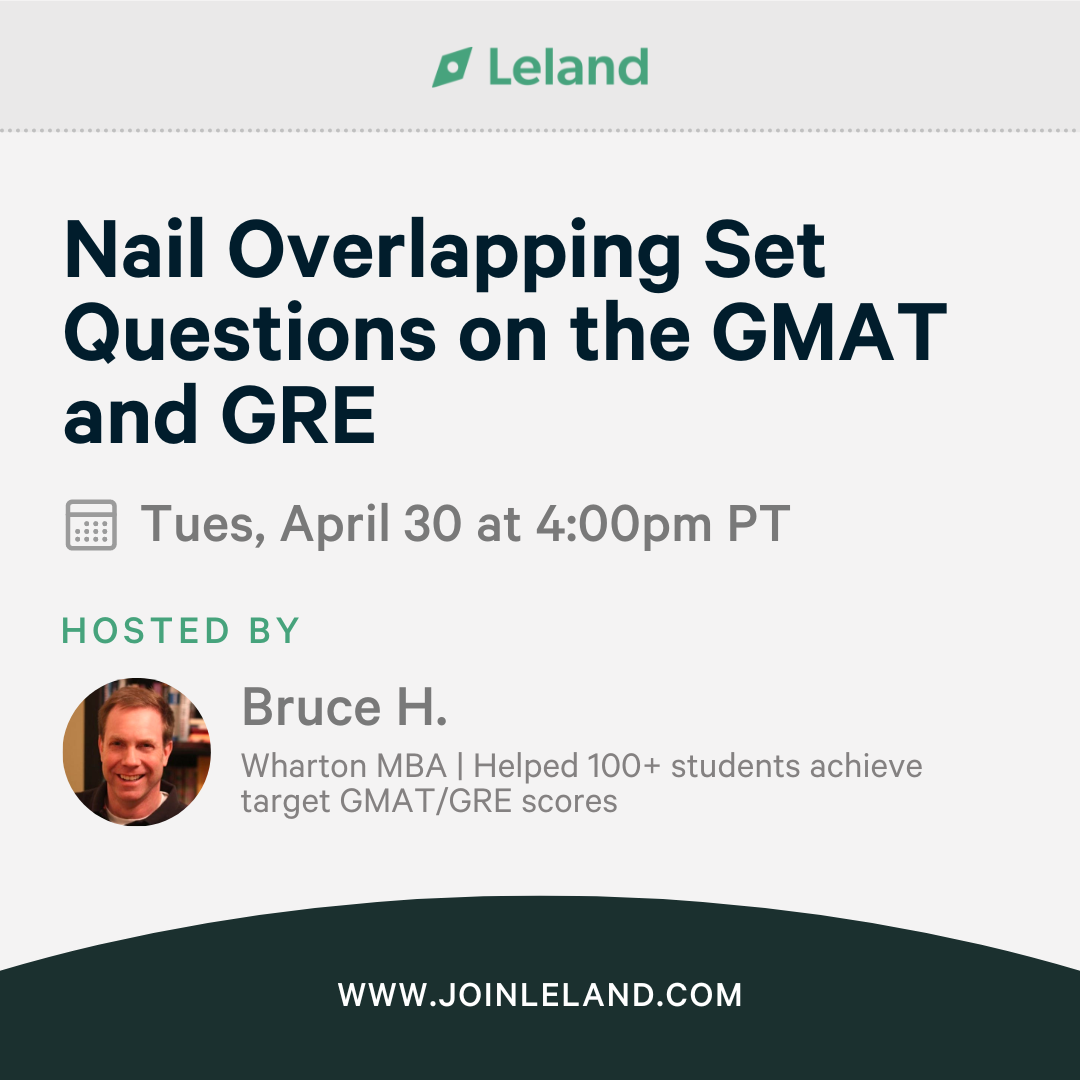 Leland

Nail Overlapping Set Questions on the GMAT and GRE

Tues, April 30 at 4:00pm PT

HOSTED BY

Bruce H.

Wharton MBA | Helped 100+ students achieve target GMAT/GRE scores

WWW.JOINLELAND.COM